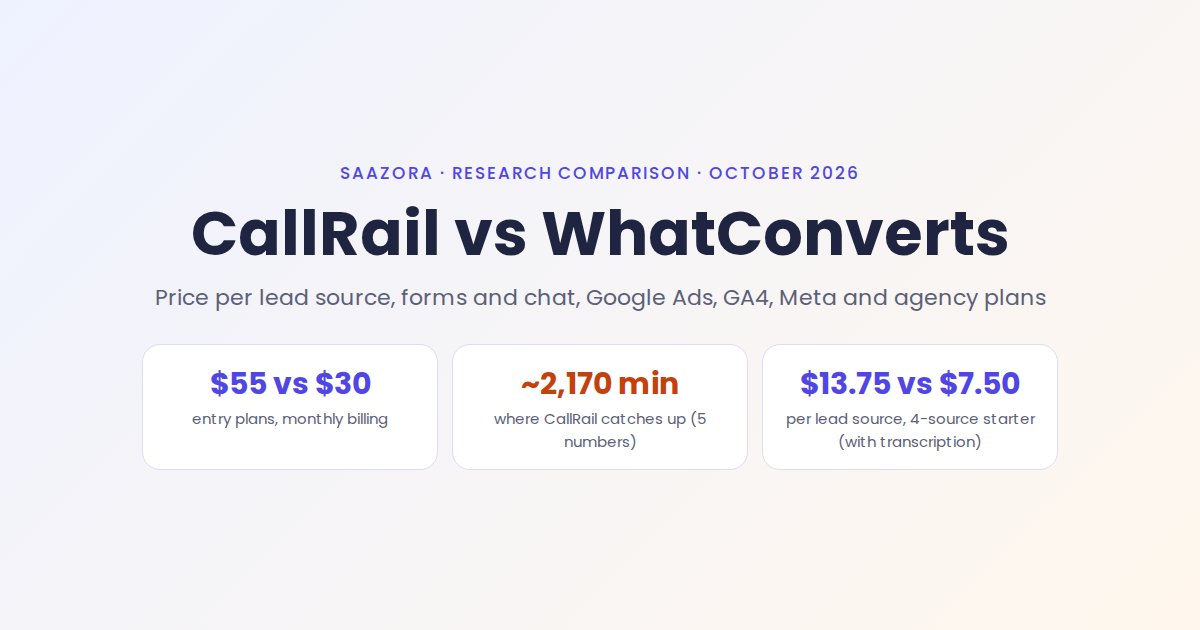 SAAZORA · RESEARCH COMPARISON · OCTOBER 2026

CallRail vs WhatConverts

Price per lead source, forms and chat, Google Ads, GA4, Meta and agency plans

$55 vs $30

entry plans, monthly billing

~2,170 min

where CallRail catches up (5 numbers)

$13.75 vs $7.50

per lead source, 4-source starter (with transcription)